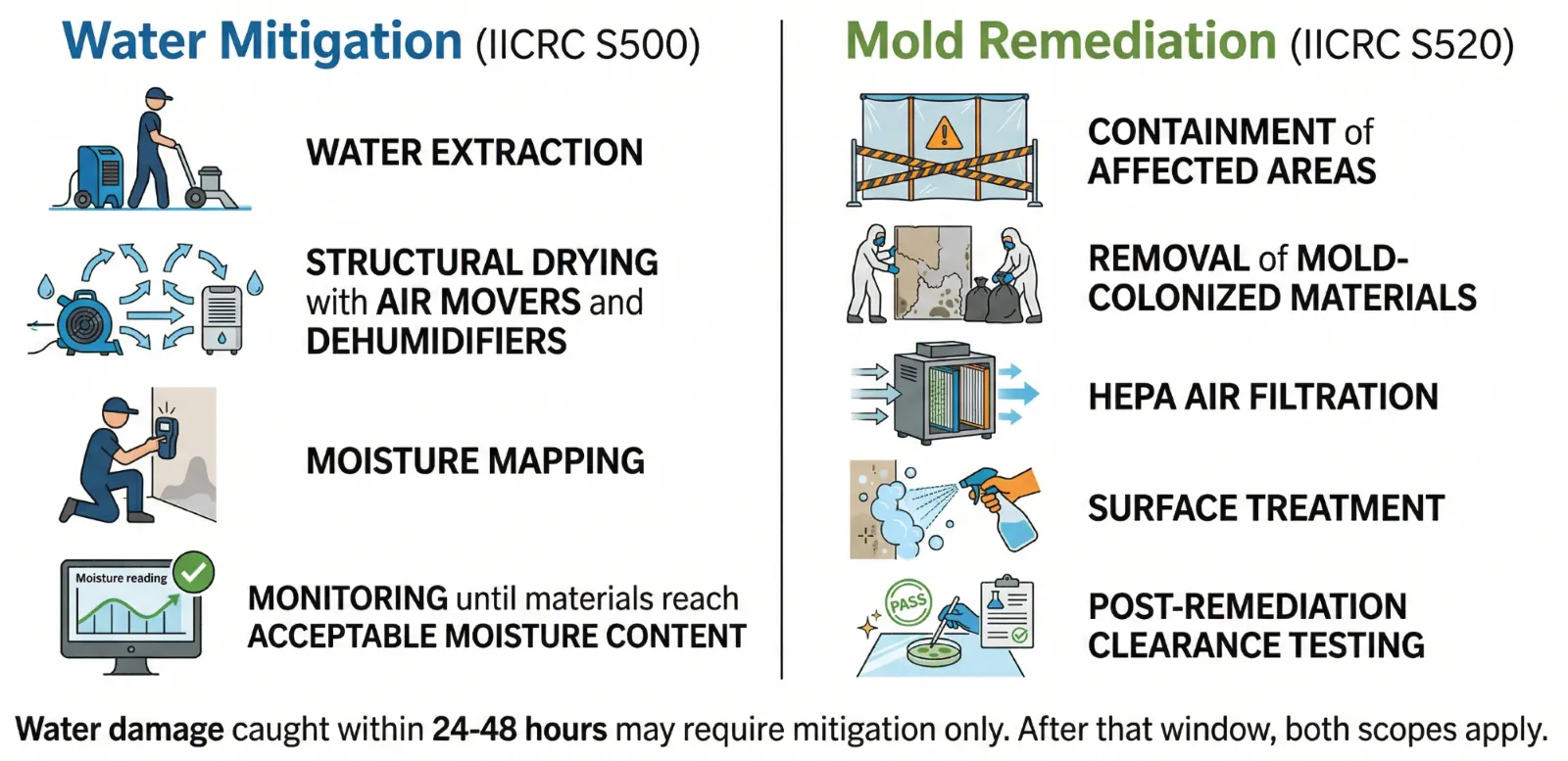 Water Mitigation (IICRC S500)

WATER EXTRACTION

STRUCTURAL DRYING with AIR MOVERS and DEHUMIDIFIERS

MOISTURE MAPPING

Moisture reading

MONITORING until materials reach ACCEPTABLE MOISTURE CONTENT

Mold Remediation (IICRC S520)

CONTAINMENT of AFFECTED AREAS

REMOVAL of MOLD-COLONIZED MATERIALS

HEPA AIR FILTRATION

SURFACE TREATMENT

PASS

POST-REMEDIATION CLEARANCE TESTING

Water damage caught within 24-48 hours may require mitigation only. After that window, both scopes apply.